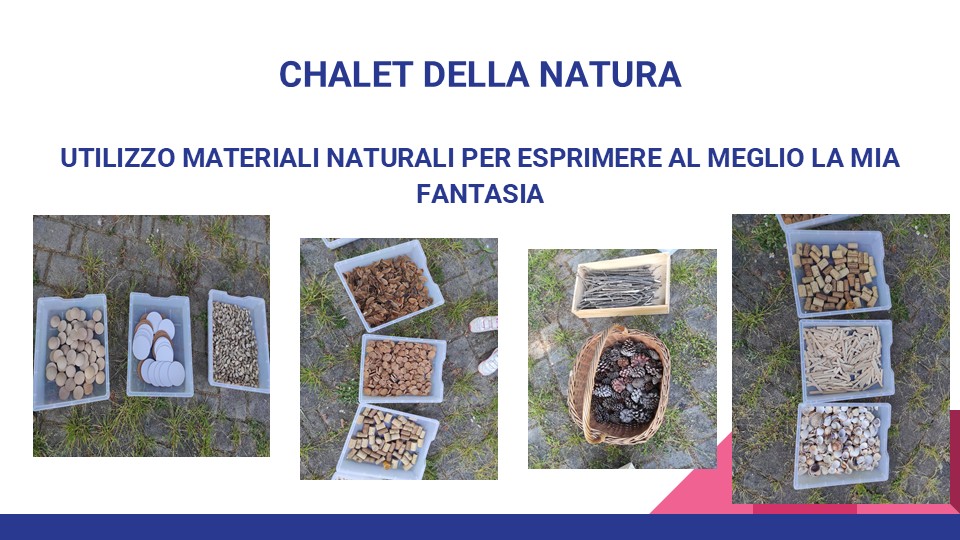 CHALET DELLA NATURA

UTILIZZO MATERIALI NATURALI PER ESPRIMERE AL MEGLIO LA MIA FANTASIA